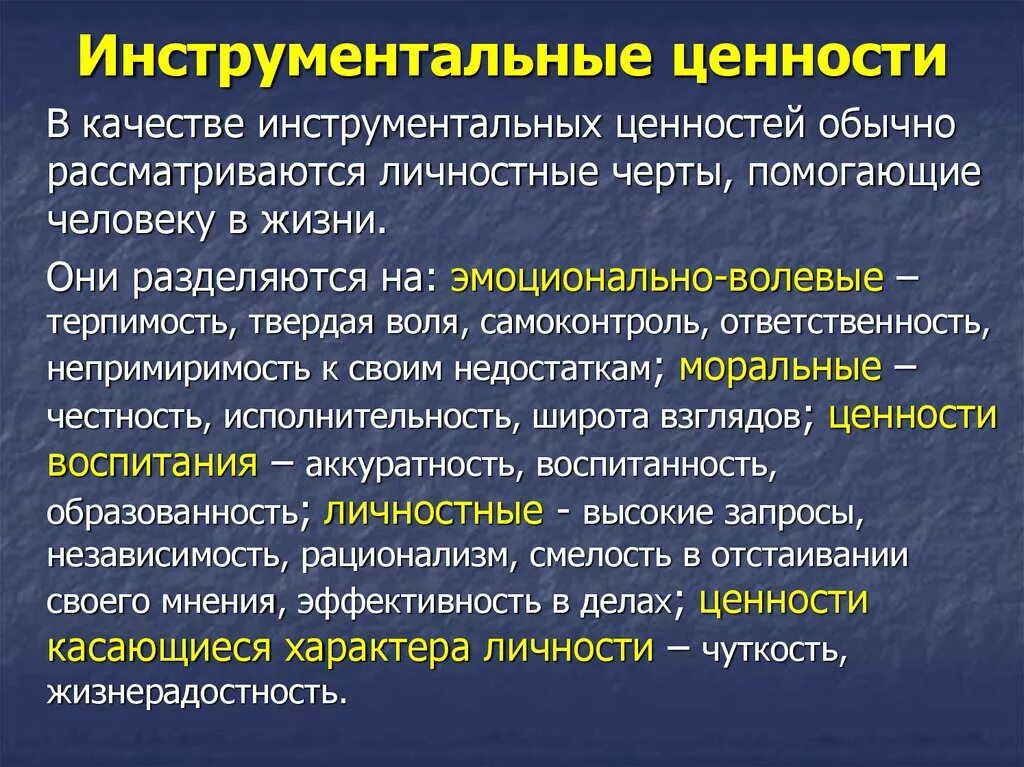 Инструментальные ценности

В качестве инструментальных ценностей обычно рассматриваются личностные черты, помогающие человеку в жизни.

Они разделяются на: эмоционально-волевые – терпимость, твердая воля, самоконтроль, ответственность, непримиримость к своим недостаткам; моральные – честность, исполнительность, широта взглядов; ценности воспитания – аккуратность, воспитанность, образованность; личностные - высокие запросы, независимость, рационализм, смелость в отстаивании своего мнения, эффективность в делах; ценности касающиеся характера личности – чуткость, жизнерадостность.